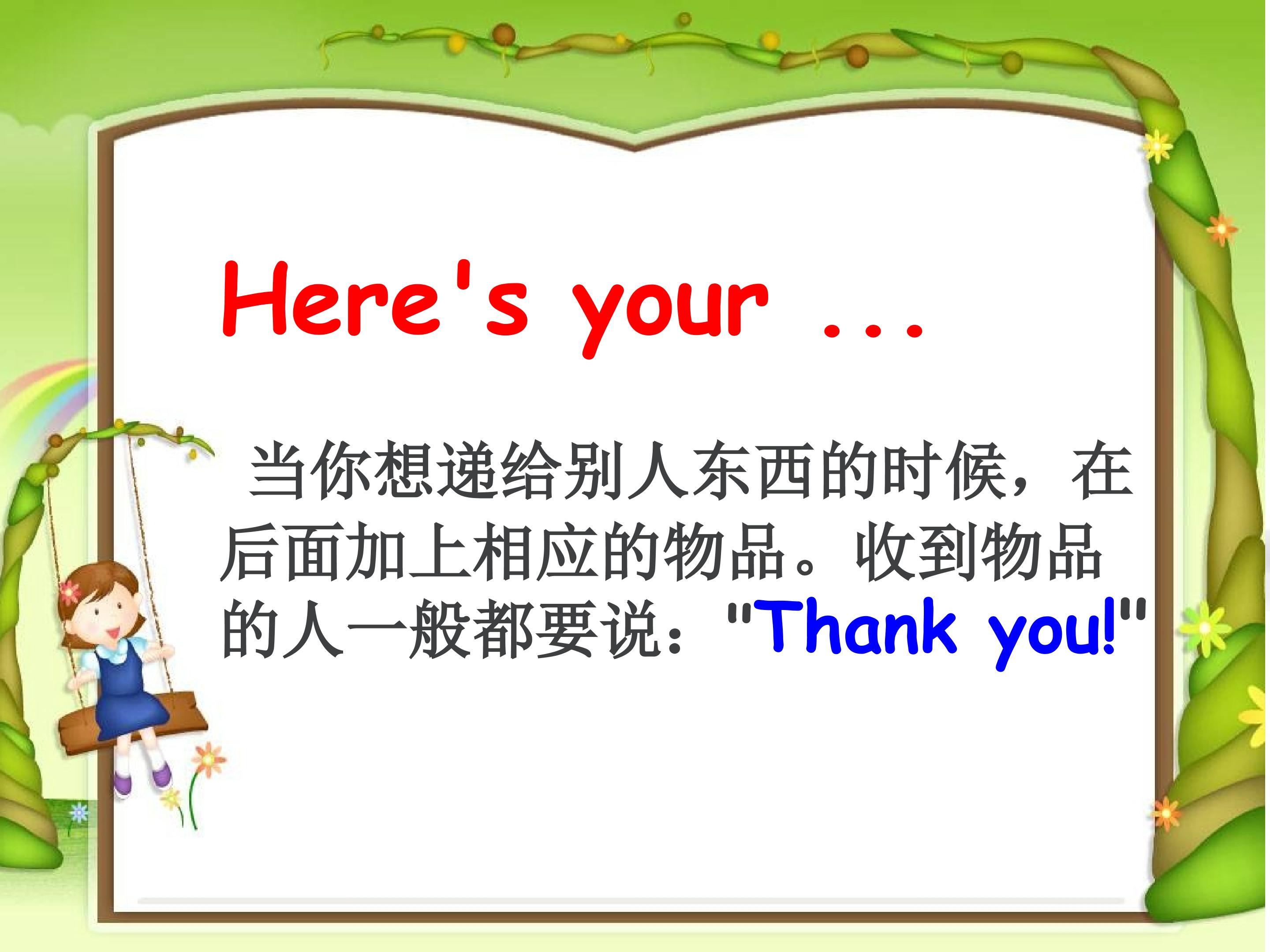 Here's your ...

当你想递给别人东西的时候，在后面加上相应的物品。收到物品的人一般都要说："Thank you!"